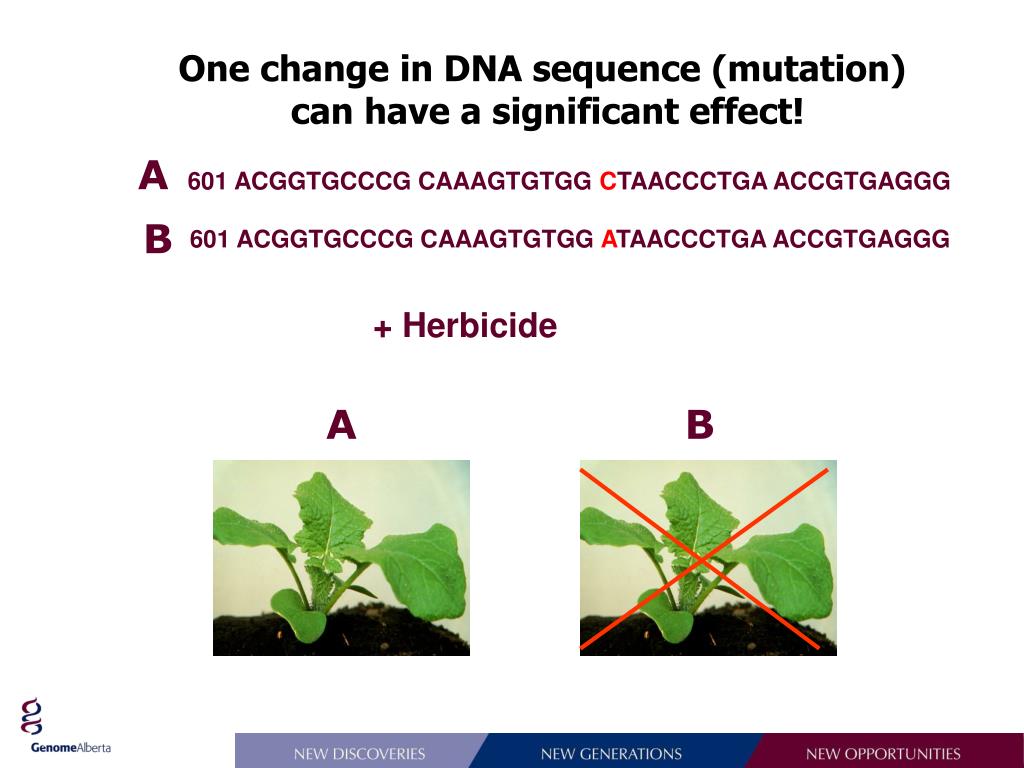 One change in DNA sequence (mutation) can have a significant effect!

A 601 ACGGTGCCCG CAAAGTGTGG CTAACCCTGA ACCGTGAGGG

B 601 ACGGTGCCCG CAAAGTGTGG ATAACCCTGA ACCGTGAGGG

+ Herbicide

A

B

GenomeAlberta

NEW DISCOVERIES NEW GENERATIONS NEW OPPORTUNITIES